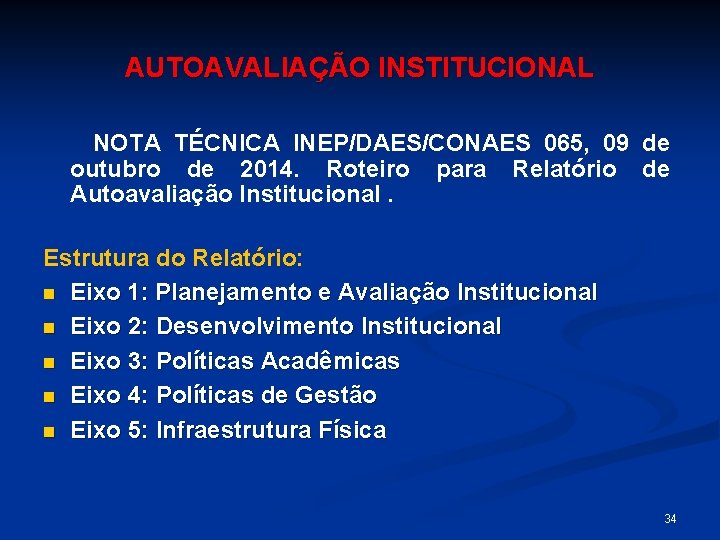 AUTOAVALIAÇÃO INSTITUCIONAL

NOTA TÉCNICA INEP/DAES/CONAES 065, 09 de outubro de 2014. Roteiro para Relatório de Autoavaliação Institucional .

Estrutura do Relatório:

- Eixo 1: Planejamento e Avaliação Institucional
- Eixo 2: Desenvolvimento Institucional
- Eixo 3: Políticas Acadêmicas
- Eixo 4: Políticas de Gestão
- Eixo 5: Infraestrutura Física

34